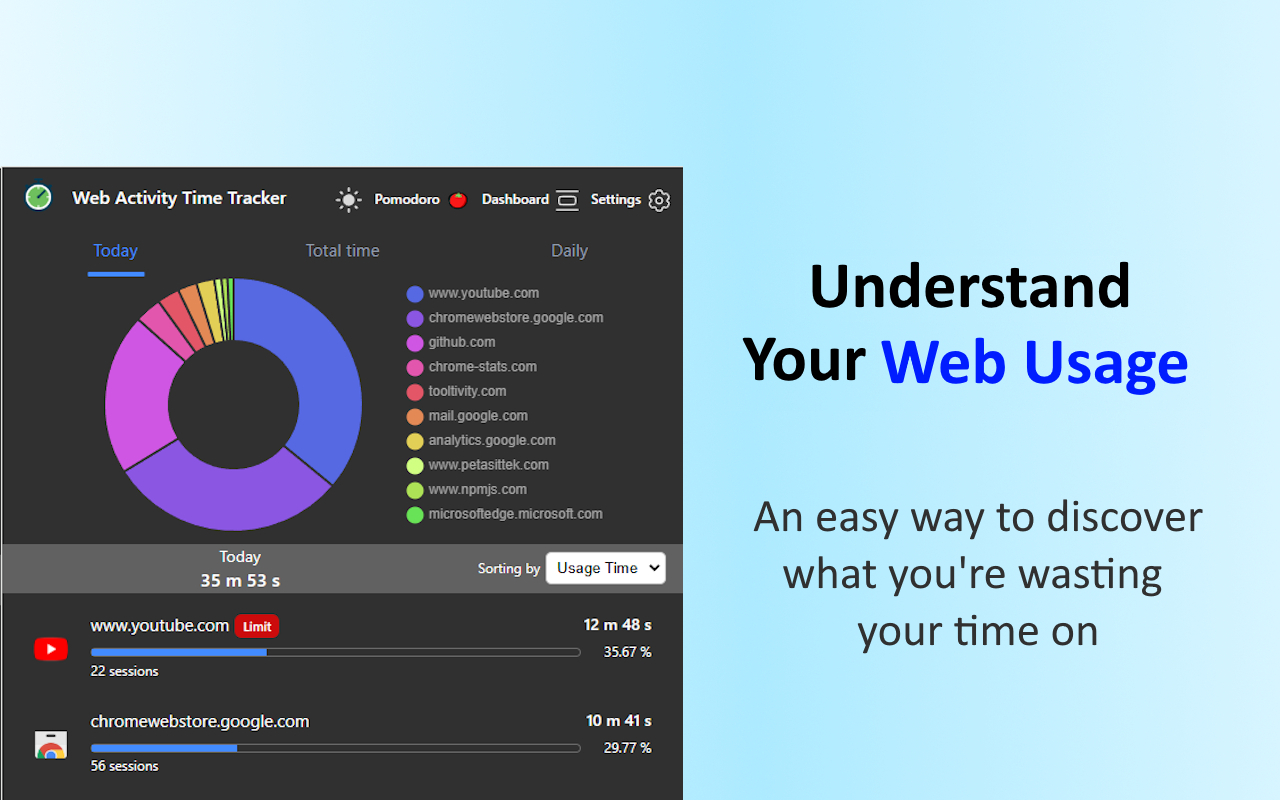 Web Activity Time Tracker

Pomodoro Dashboard Settings

Today Total time Daily

www.youtube.com
chromewebstore.google.com
github.com
chrome-stats.com
tooltivity.com
mail.google.com
analytics.google.com
www.petasittek.com
www.npmjs.com
microsoftedge.microsoft.com

Today
35 m 53 s

Sorting by Usage Time

www.youtube.com Limit
12 m 48 s
35.67 %
22 sessions

chromewebstore.google.com
10 m 41 s
29.77 %
56 sessions

Understand
Your Web Usage

An easy way to discover what you're wasting your time on